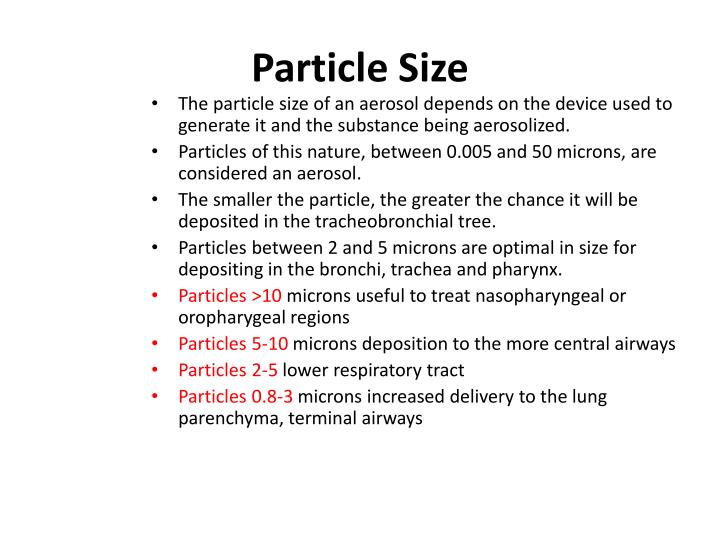 Particle Size

• The particle size of an aerosol depends on the device used to generate it and the substance being aerosolized.
• Particles of this nature, between 0.005 and 50 microns, are considered an aerosol.
• The smaller the particle, the greater the chance it will be deposited in the tracheobronchial tree.
• Particles between 2 and 5 microns are optimal in size for depositing in the bronchi, trachea and pharynx.
• Particles >10 microns useful to treat nasopharyngeal or oropharygeal regions
• Particles 5-10 microns deposition to the more central airways
• Particles 2-5 lower respiratory tract
• Particles 0.8-3 microns increased delivery to the lung parenchyma, terminal airways